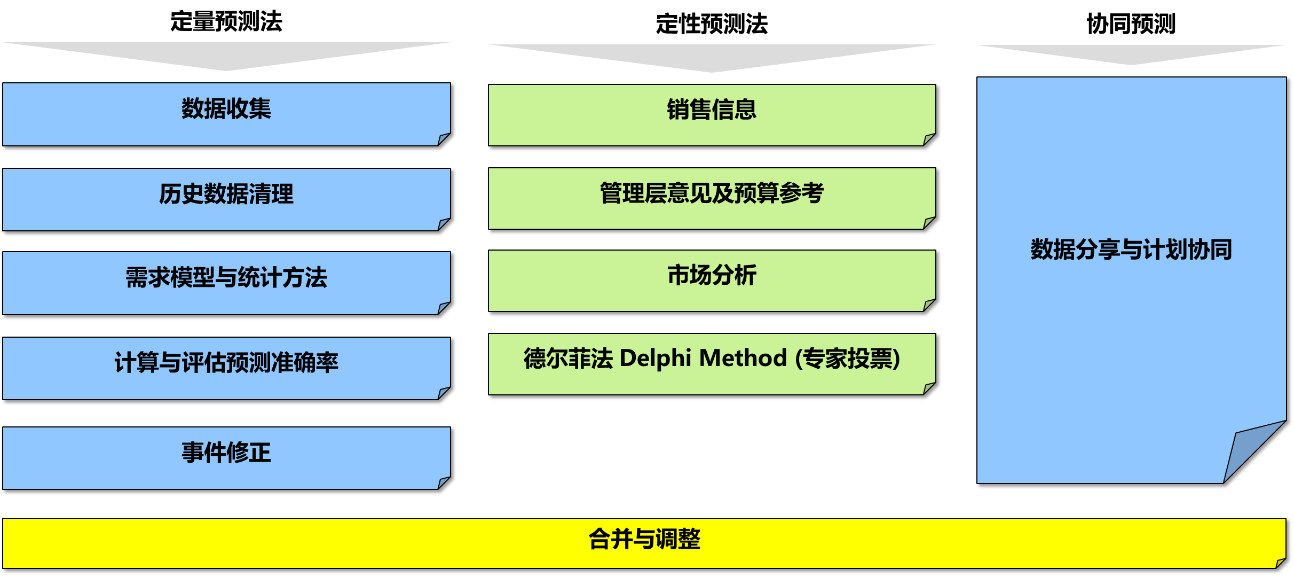 定量预测法

数据收集

历史数据清理

需求模型与统计方法

计算与评估预测准确率

事件修正

定性预测法

销售信息

管理层意见及预算参考

市场分析

德尔菲法 Delphi Method (专家投票)

协同预测

数据分享与计划协同

合并与调整